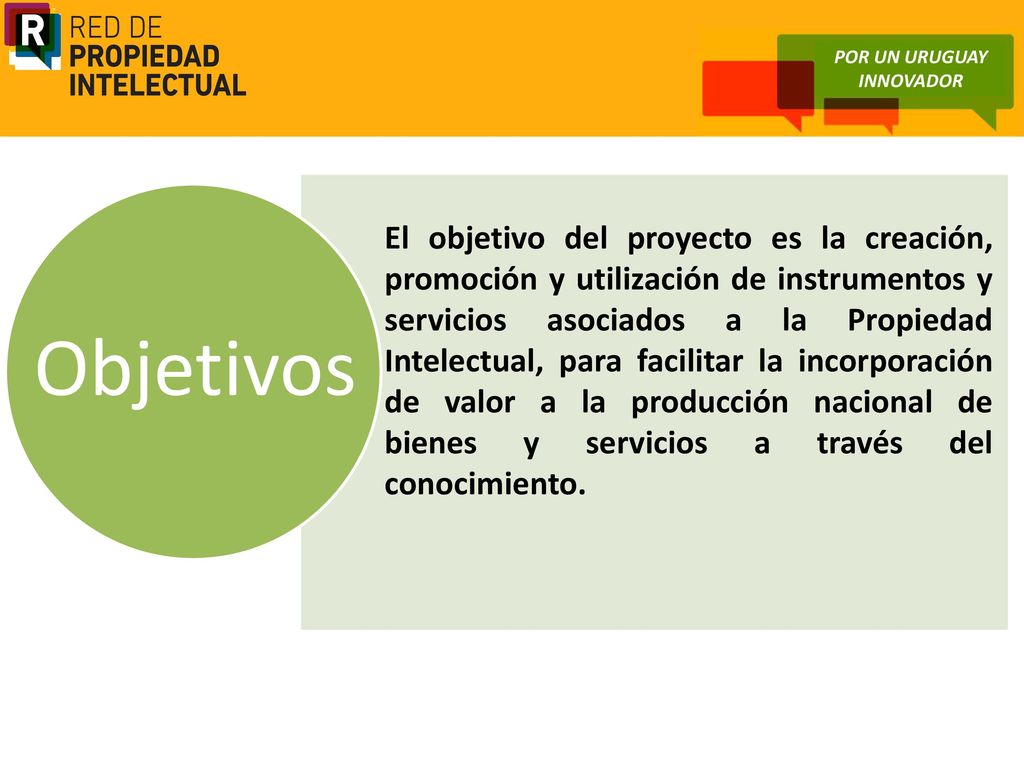 R RED DE PROPIEDAD INTELECTUAL

POR UN URUGUAY INNOVADOR

Objetivos

El objetivo del proyecto es la creación, promoción y utilización de instrumentos y servicios asociados a la Propiedad Intelectual, para facilitar la incorporación de valor a la producción nacional de bienes y servicios a través del conocimiento.